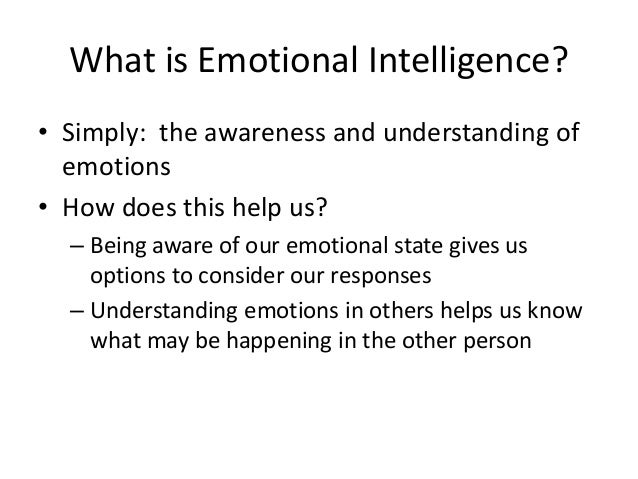 What is Emotional Intelligence?

• Simply: the awareness and understanding of emotions

• How does this help us?

– Being aware of our emotional state gives us options to consider our responses

– Understanding emotions in others helps us know what may be happening in the other person